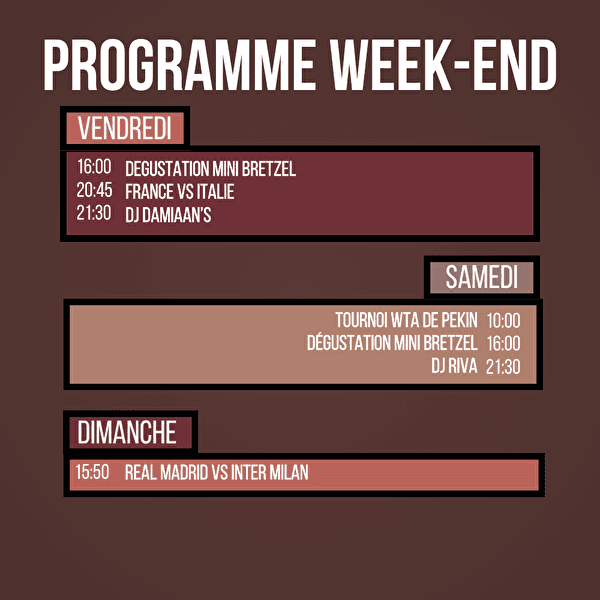 PROGRAMME WEEK-END

VENDREDI

16:00 DEGUSTATION MINI BRETZEL
20:45 FRANCE VS ITALIE
21:30 DJ DAMIAAN'S

SAMEDI

TOURNOI WTA DE PEKIN 10:00
DÉGUSTATION MINI BRETZEL 16:00
DJ RIVA 21:30

DIMANCHE

15:50 REAL MADRID VS INTER MILAN